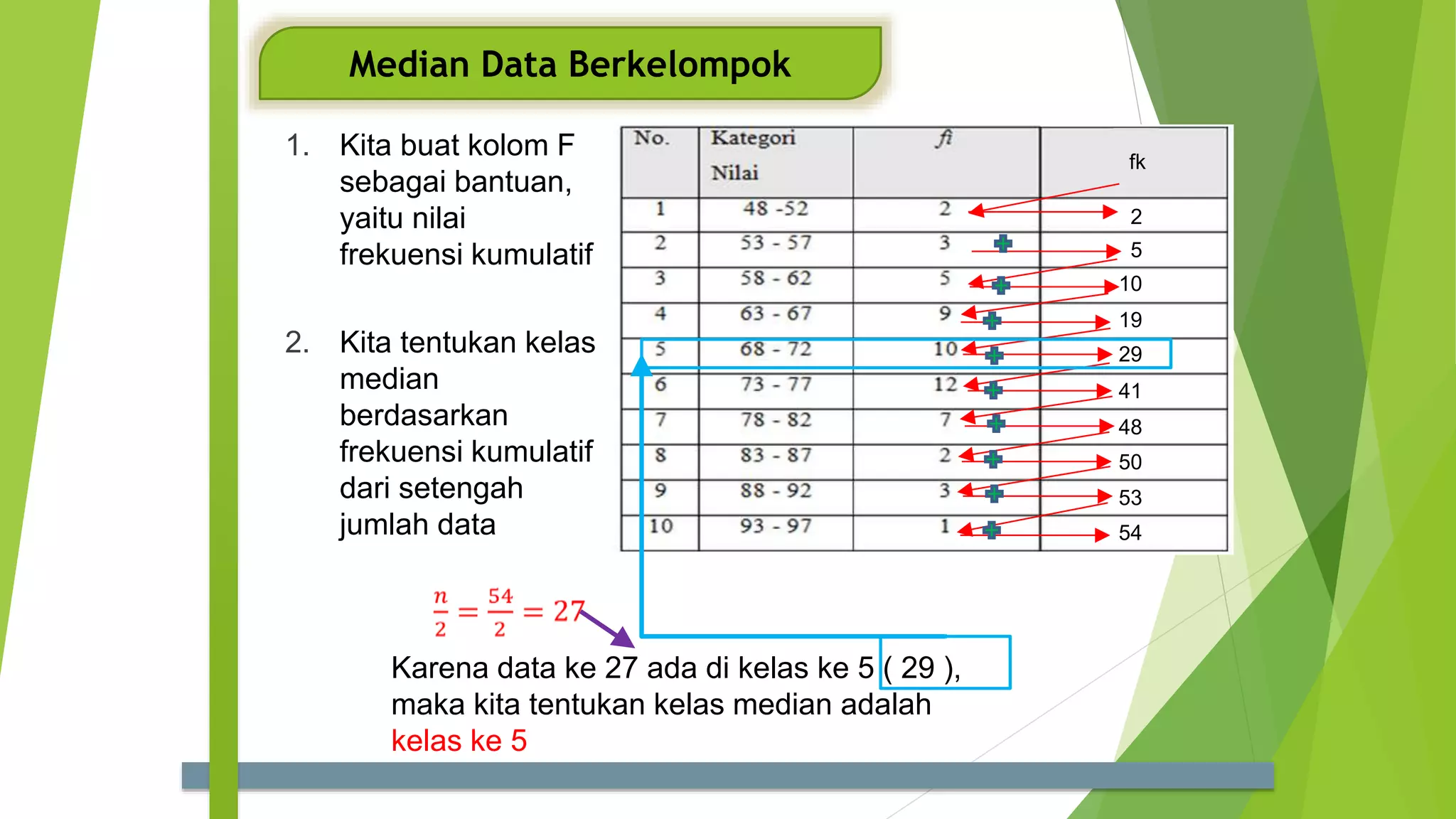 Median Data Berkelompok

1. Kita buat kolom F sebagai bantuan, yaitu nilai frekuensi kumulatif

2. Kita tentukan kelas median berdasarkan frekuensi kumulatif dari setengah jumlah data

| No. | Kategori Nilai | fi | fk |
|---|---|---|---|
| 1 | 48 -52 | 2 | 2 |
| 2 | 53 - 57 | 3 | 5 |
| 3 | 58 - 62 | 5 | 10 |
| 4 | 63 - 67 | 9 | 19 |
| 5 | 68 - 72 | 10 | 29 |
| 6 | 73 - 77 | 12 | 41 |
| 7 | 78 - 82 | 7 | 48 |
| 8 | 83 - 87 | 2 | 50 |
| 9 | 88 - 92 | 3 | 53 |
| 10 | 93 - 97 | 1 | 54 |

$\frac{n}{2} = \frac{54}{2} = 27$

Karena data ke 27 ada di kelas ke 5 ( 29 ), maka kita tentukan kelas median adalah kelas ke 5